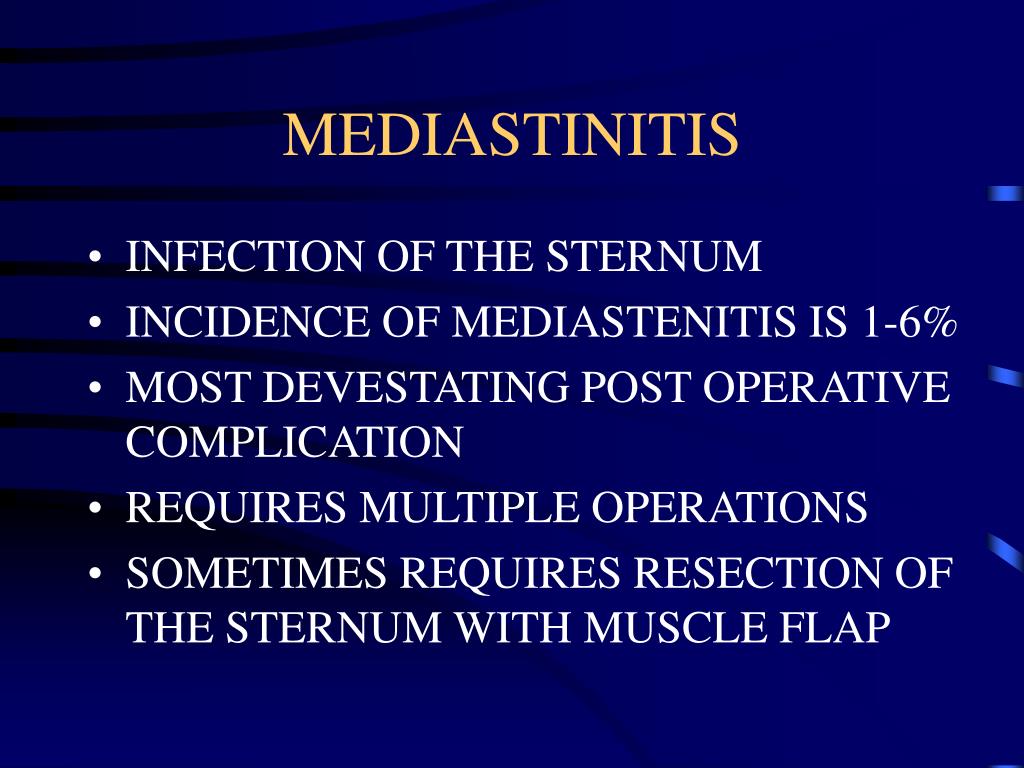 MEDIASTINITIS

• INFECTION OF THE STERNUM
• INCIDENCE OF MEDIASTENITIS IS 1-6%
• MOST DEVESTATING POST OPERATIVE COMPLICATION
• REQUIRES MULTIPLE OPERATIONS
• SOMETIMES REQUIRES RESECTION OF THE STERNUM WITH MUSCLE FLAP